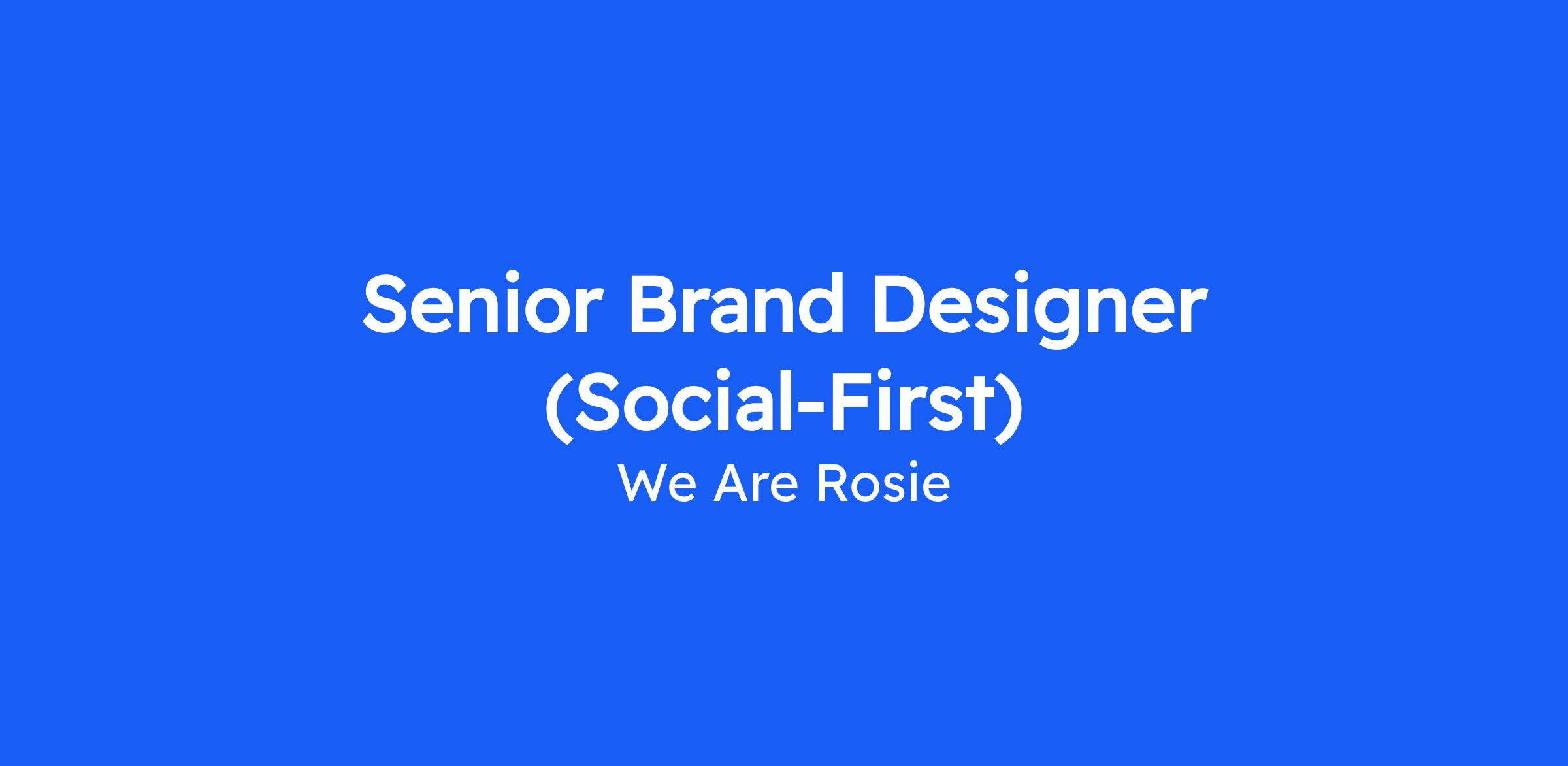 Senior Brand Designer (Social-First)

We Are Rosie